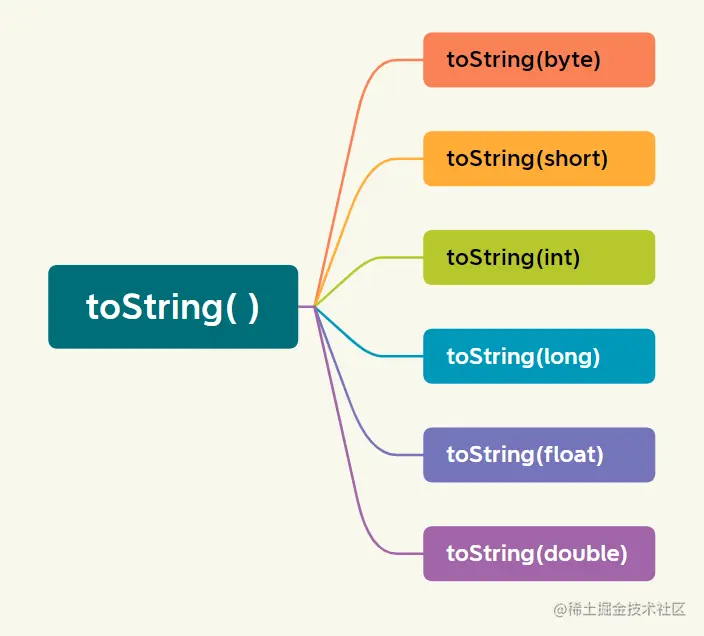 toString( )

toString(byte)

toString(short)

toString(int)

toString(long)

toString(float)

toString(double)

@稀土掘金技术社区